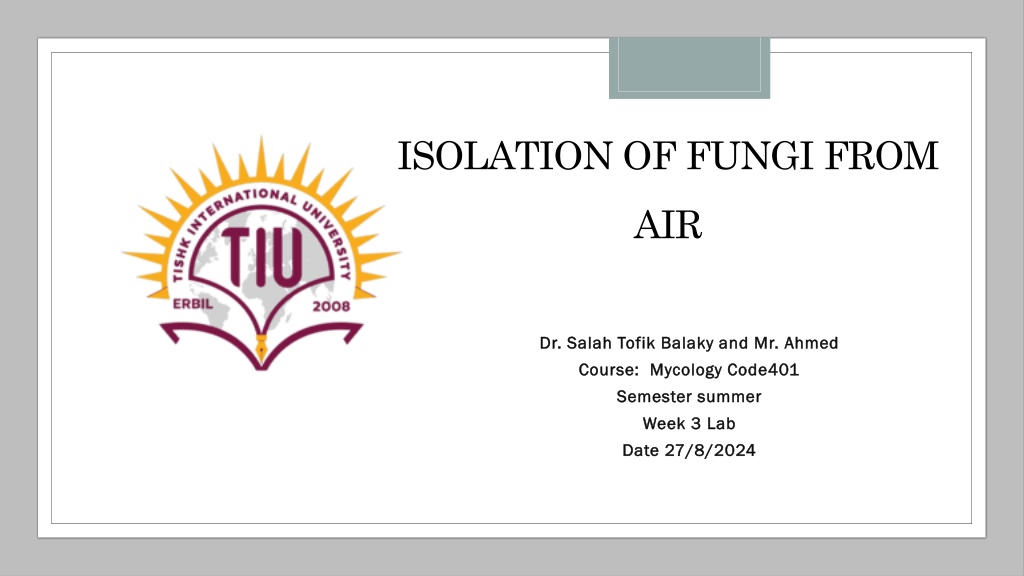 TISHK INTERNATIONAL UNIVERSITY
TIU
ERBIL 2008

ISOLATION OF FUNGI FROM AIR

Dr. Salah Tofik Balaky and Mr. Ahmed
Course: Mycology Code401
Semester summer
Week 3 Lab
Date 27/8/2024